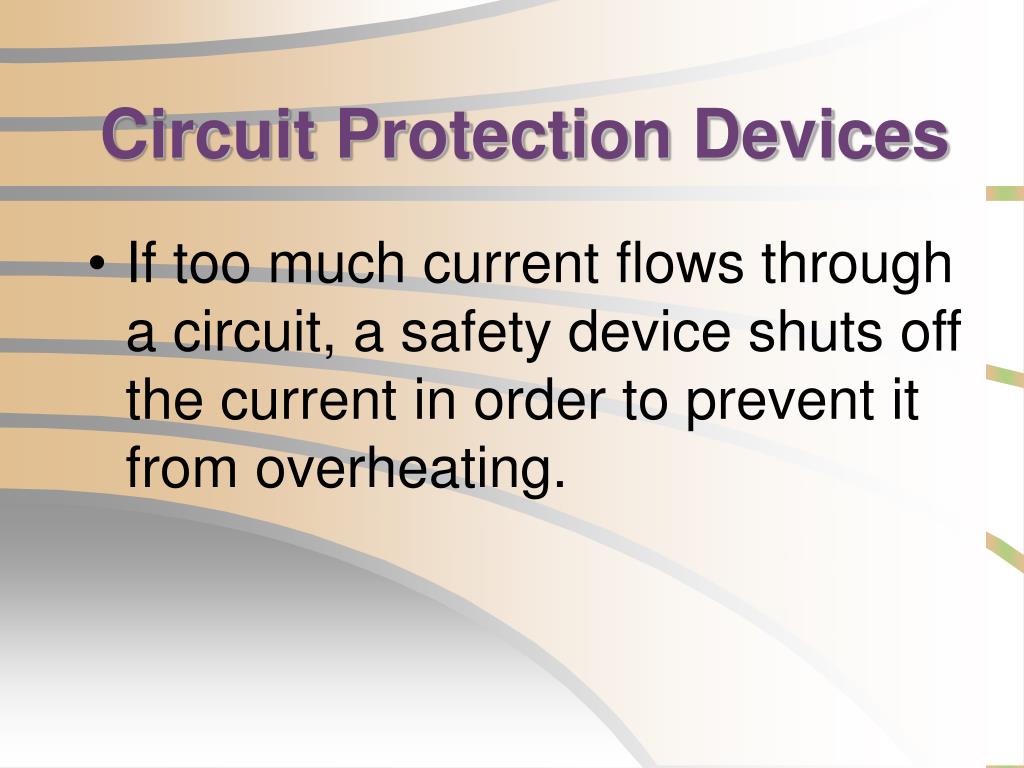 Circuit Protection Devices

• If too much current flows through a circuit, a safety device shuts off the current in order to prevent it from overheating.